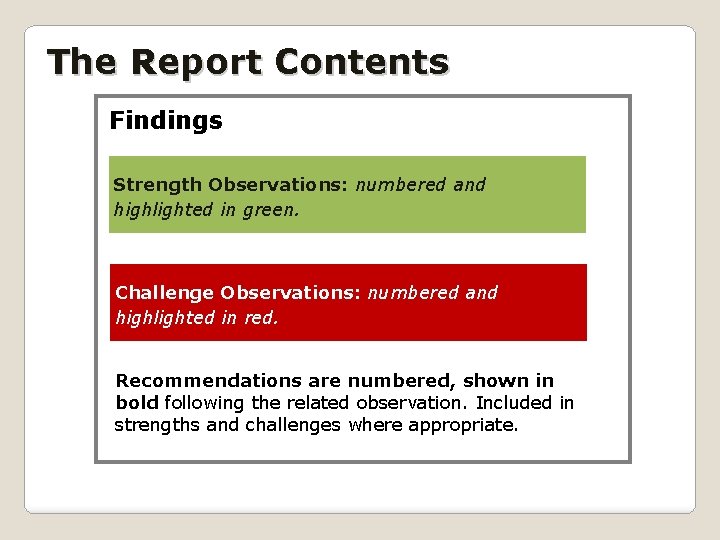 The Report Contents

Findings

Strength Observations: numbered and highlighted in green.

Challenge Observations: numbered and highlighted in red.

Recommendations are numbered, shown in bold following the related observation. Included in strengths and challenges where appropriate.